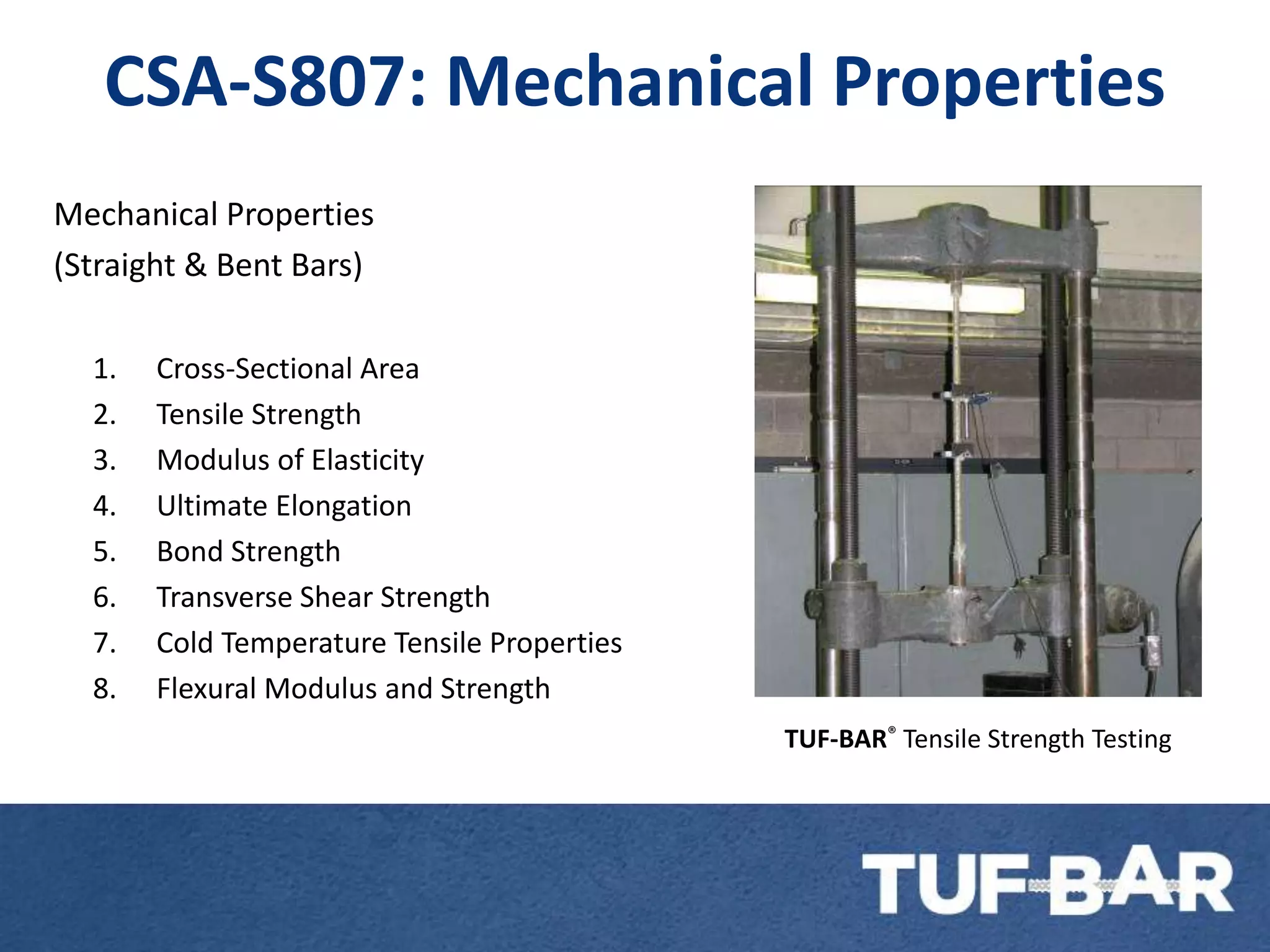 CSA-S807: Mechanical Properties

Mechanical Properties
(Straight & Bent Bars)

1. Cross-Sectional Area
2. Tensile Strength
3. Modulus of Elasticity
4. Ultimate Elongation
5. Bond Strength
6. Transverse Shear Strength
7. Cold Temperature Tensile Properties
8. Flexural Modulus and Strength

TUF-BAR® Tensile Strength Testing

TUF-BAR